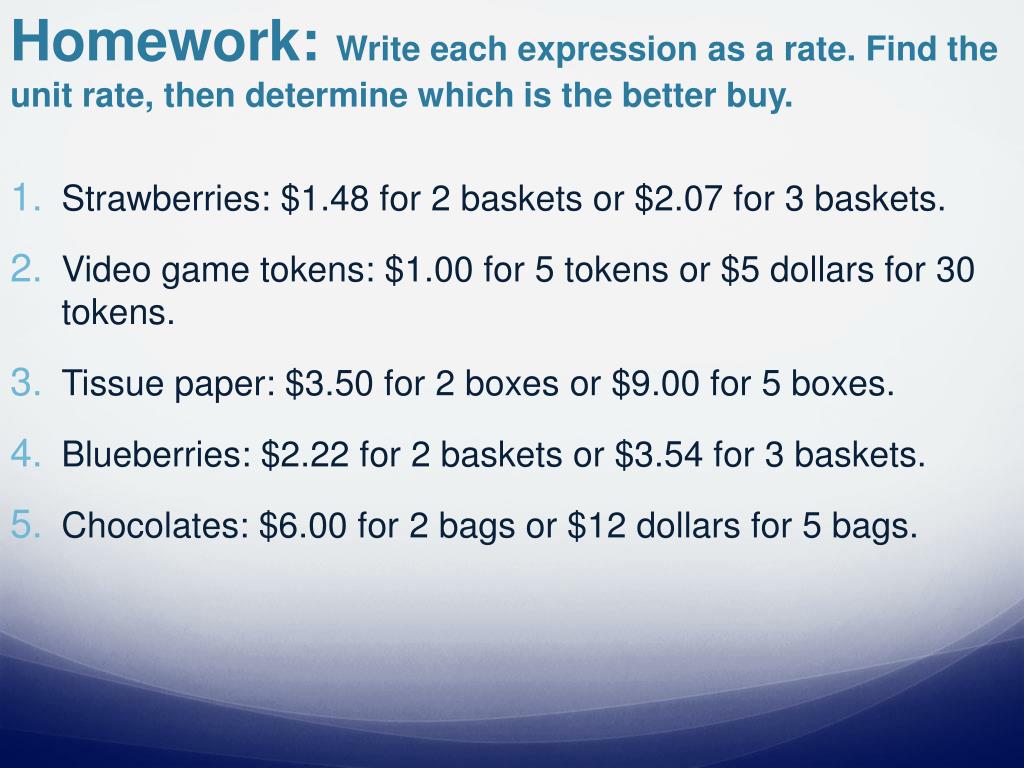 Homework: Write each expression as a rate. Find the unit rate, then determine which is the better buy.

1. Strawberries: \$1.48 for 2 baskets or \$2.07 for 3 baskets.

2. Video game tokens: \$1.00 for 5 tokens or \$5 dollars for 30 tokens.

3. Tissue paper: \$3.50 for 2 boxes or \$9.00 for 5 boxes.

4. Blueberries: \$2.22 for 2 baskets or \$3.54 for 3 baskets.

5. Chocolates: \$6.00 for 2 bags or \$12 dollars for 5 bags.